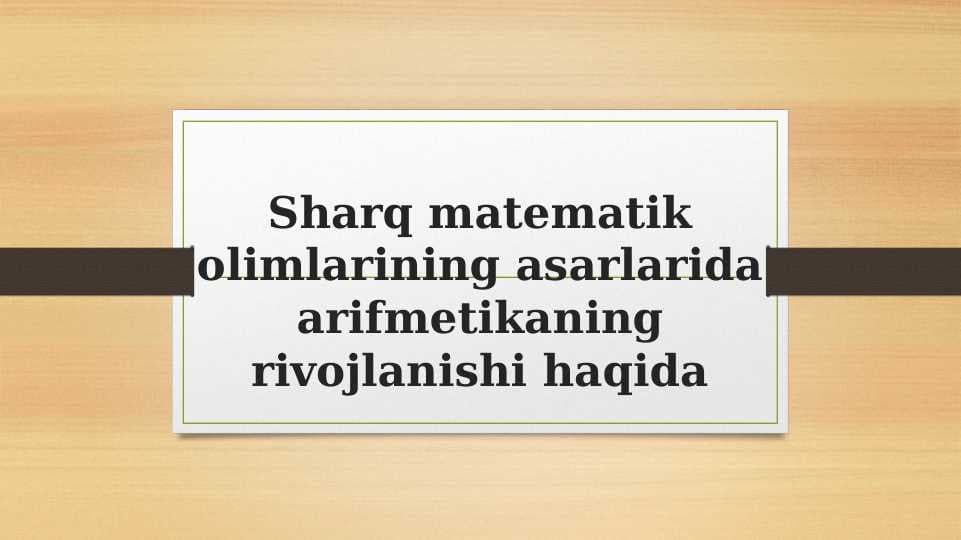 Sharq matematik olimlarining asarlarida arifmetikaning rivojlanishi haqida